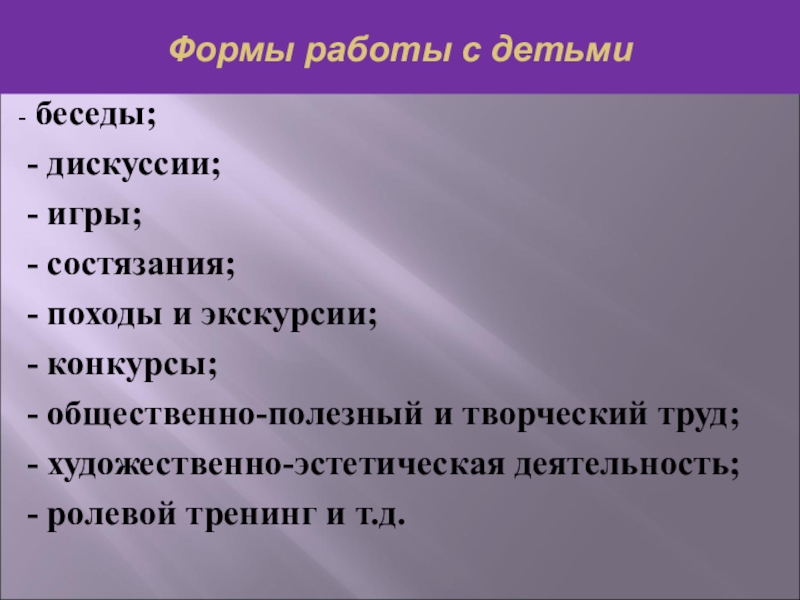 Формы работы с детьми

- беседы;

- дискуссии;

- игры;

- состязания;

- походы и экскурсии;

- конкурсы;

- общественно-полезный и творческий труд;

- художественно-эстетическая деятельность;

- ролевой тренинг и т.д.